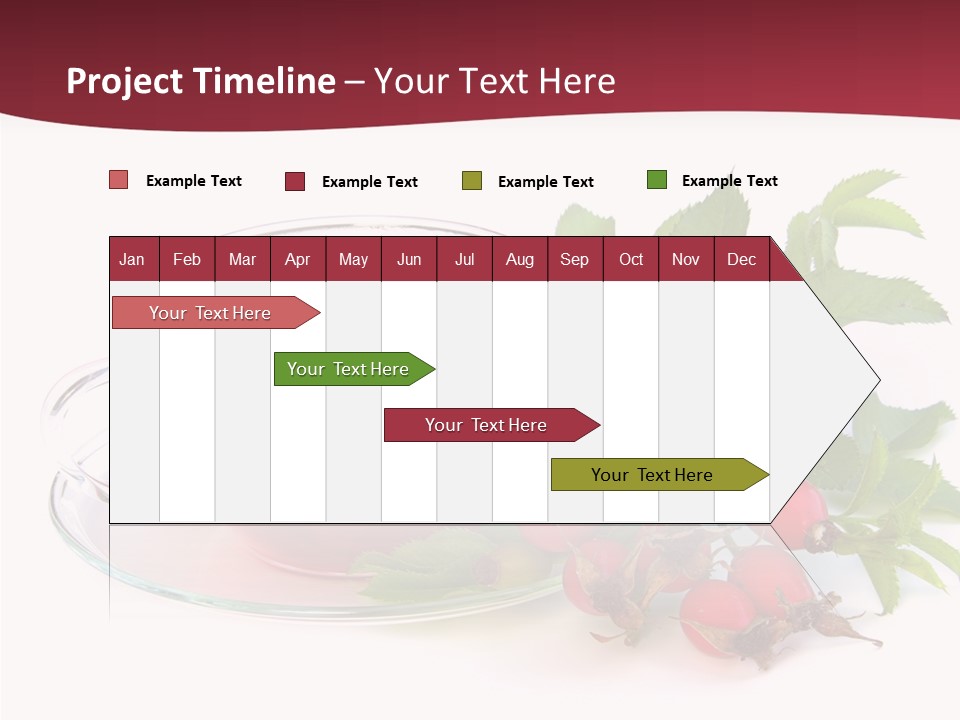 Project Timeline – Your Text Here

Example Text Example Text Example Text Example Text

| Jan | Feb | Mar | Apr | May | Jun | Jul | Aug | Sep | Oct | Nov | Dec |
|---|---|---|---|---|---|---|---|---|---|---|---|

Your Text Here

Your Text Here

Your Text Here

Your Text Here